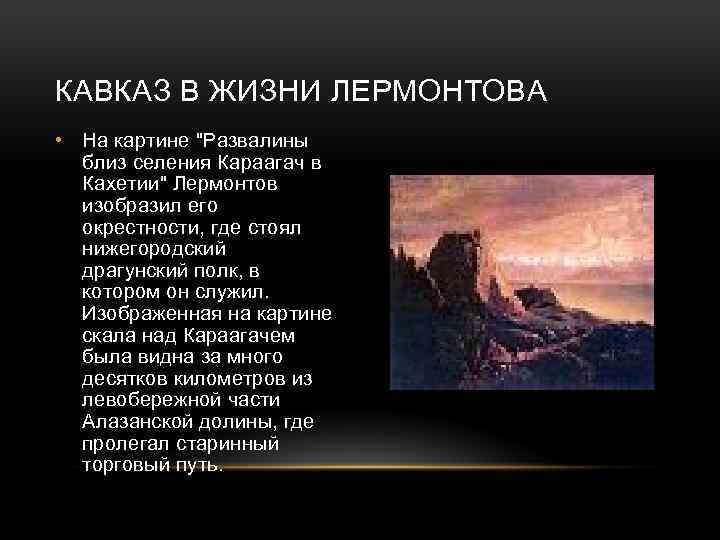 КАВКАЗ В ЖИЗНИ ЛЕРМОНТОВА

• На картине "Развалины близ селения Караагач в Кахетии" Лермонтов изобразил его окрестности, где стоял нижегородский драгунский полк, в котором он служил. Изображенная на картине скала над Караагачем была видна за много десятков километров из левобережной части Алазанской долины, где пролегал старинный торговый путь.